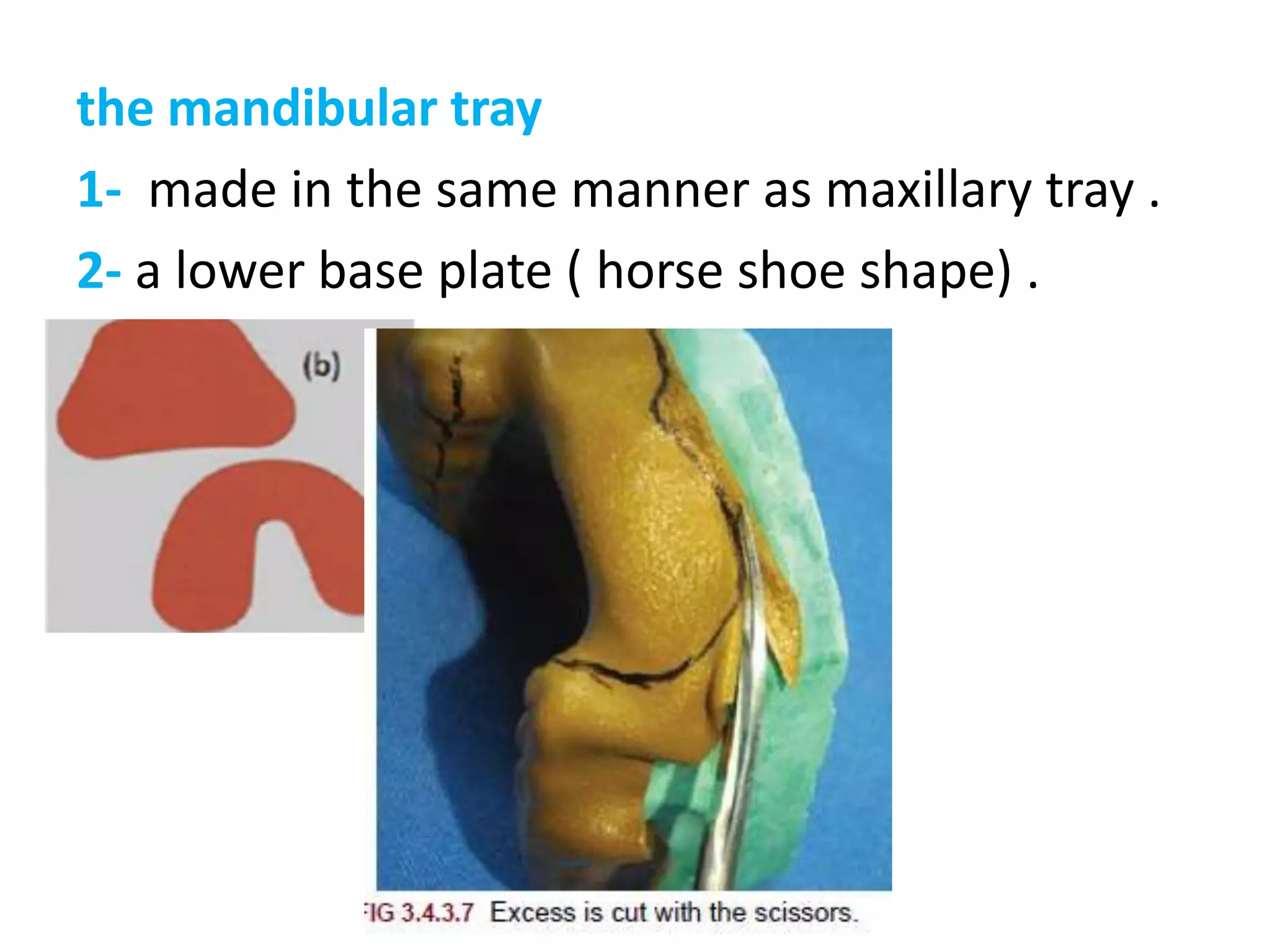 the mandibular tray

1- made in the same manner as maxillary tray .

2- a lower base plate ( horse shoe shape) .

(b)

FIG 3.4.3.7 Excess is cut with the scissors.